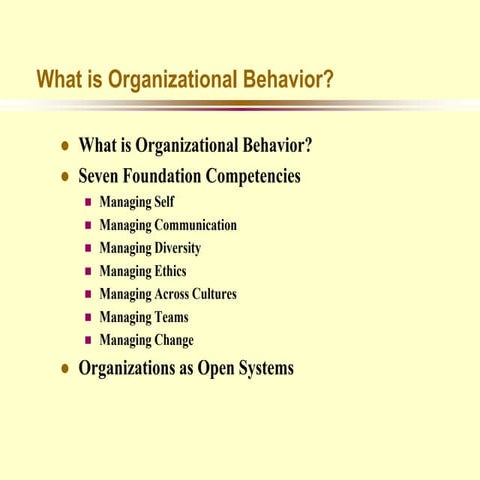 What is Organizational Behavior?

- What is Organizational Behavior?
- Seven Foundation Competencies
  - Managing Self
  - Managing Communication
  - Managing Diversity
  - Managing Ethics
  - Managing Across Cultures
  - Managing Teams
  - Managing Change
- Organizations as Open Systems